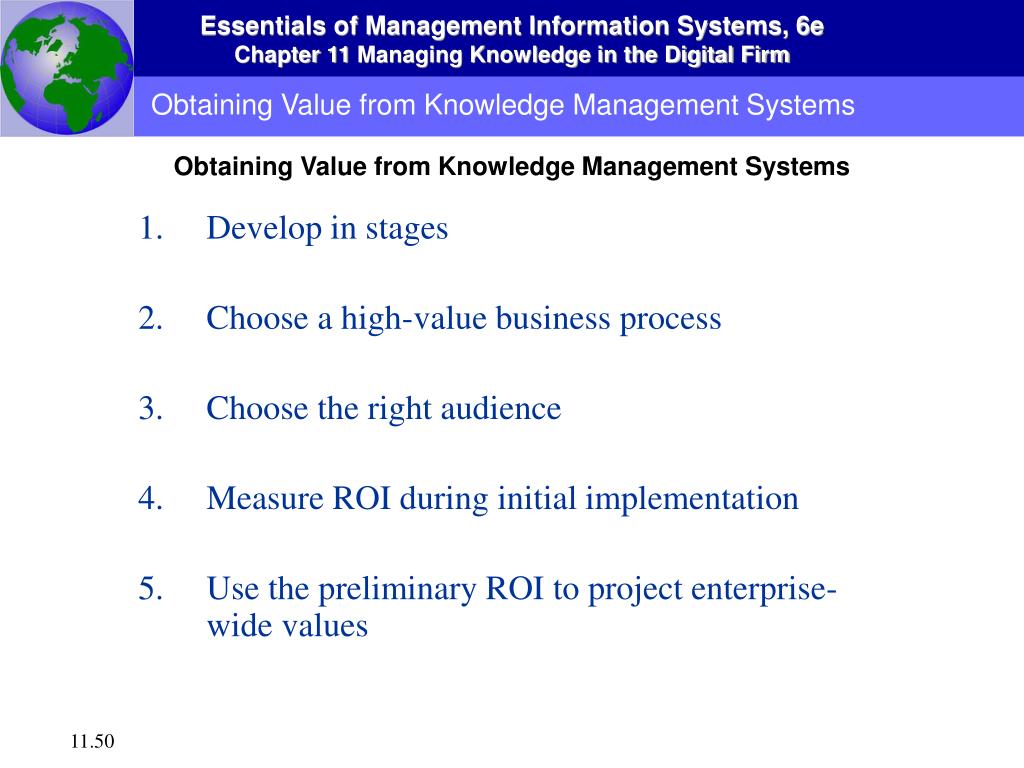 Essentials of Management Information Systems, 6e
Chapter 11 Managing Knowledge in the Digital Firm

Obtaining Value from Knowledge Management Systems

Obtaining Value from Knowledge Management Systems

1. Develop in stages

2. Choose a high-value business process

3. Choose the right audience

4. Measure ROI during initial implementation

5. Use the preliminary ROI to project enterprise-wide values

11.50